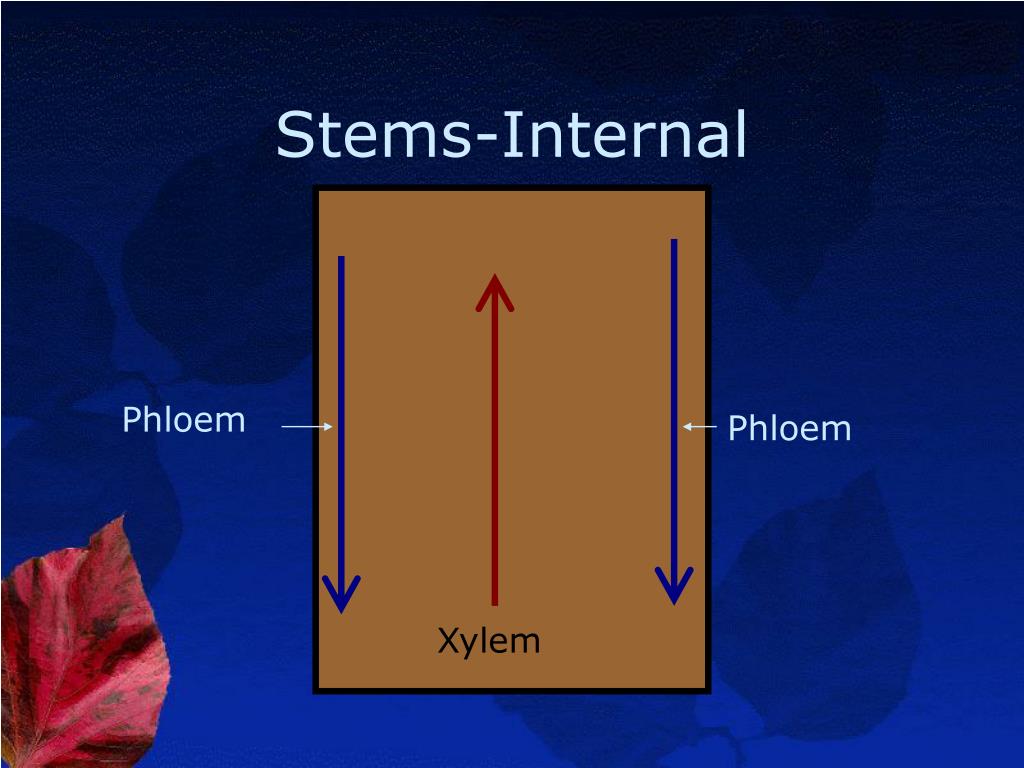 Stems-Internal

Phloem

Phloem

Xylem